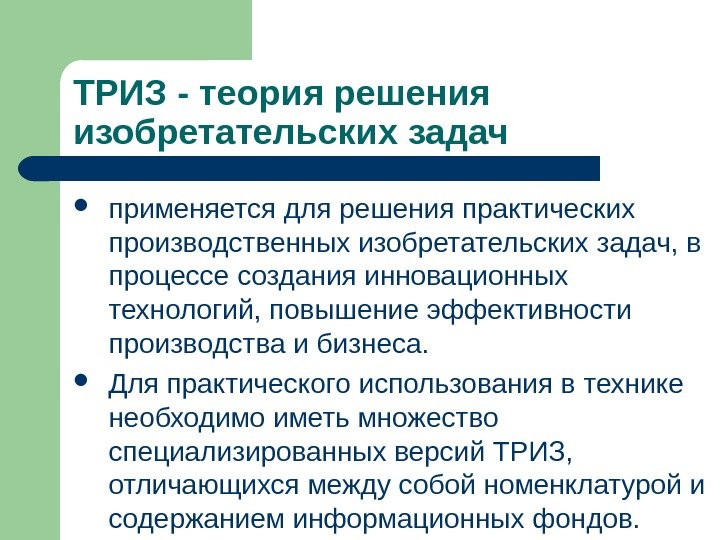 ТРИЗ - теория решения изобретательских задач

• применяется для решения практических производственных изобретательских задач, в процессе создания инновационных технологий, повышение эффективности производства и бизнеса.

• Для практического использования в технике необходимо иметь множество специализированных версий ТРИЗ, отличающихся между собой номенклатурой и содержанием информационных фондов.